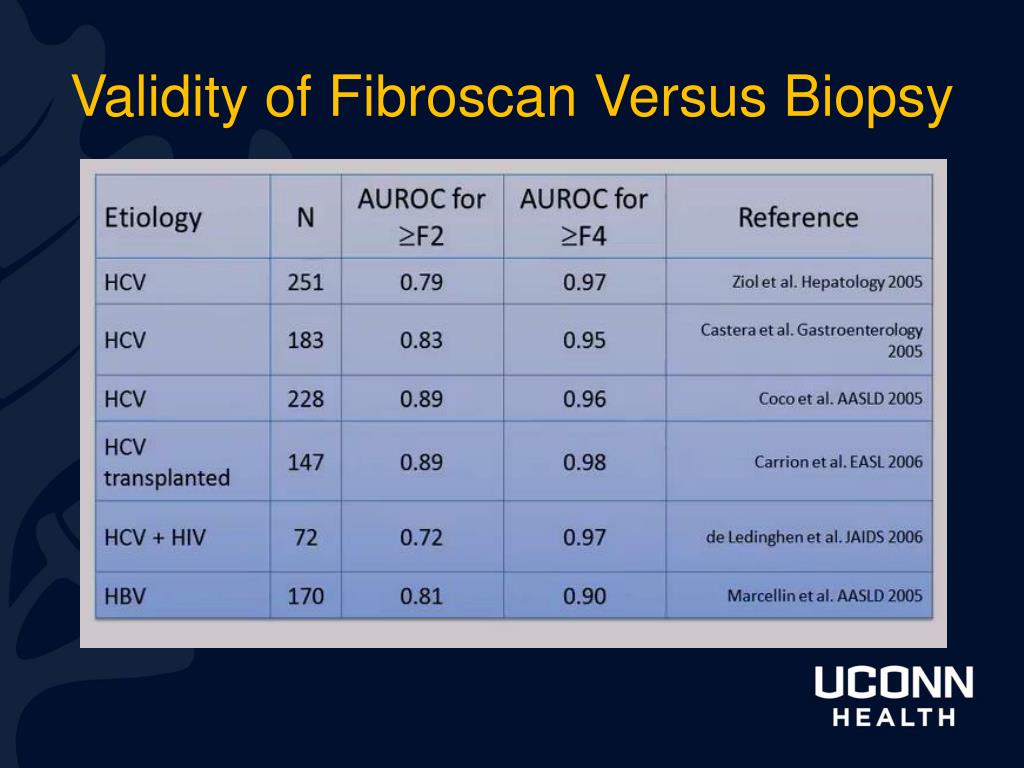 Validity of Fibroscan Versus Biopsy

| Etiology | N | AUROC for $\geq$F2 | AUROC for $\geq$F4 | Reference |
|---|---|---|---|---|
| HCV | 251 | 0.79 | 0.97 | Ziol et al. Hepatology 2005 |
| HCV | 183 | 0.83 | 0.95 | Castera et al. Gastroenterology 2005 |
| HCV | 228 | 0.89 | 0.96 | Coco et al. AASLD 2005 |
| HCV transplanted | 147 | 0.89 | 0.98 | Carrion et al. EASL 2006 |
| HCV + HIV | 72 | 0.72 | 0.97 | de Ledinghen et al. JAIDS 2006 |
| HBV | 170 | 0.81 | 0.90 | Marcellin et al. AASLD 2005 |

UCONN
HEALTH